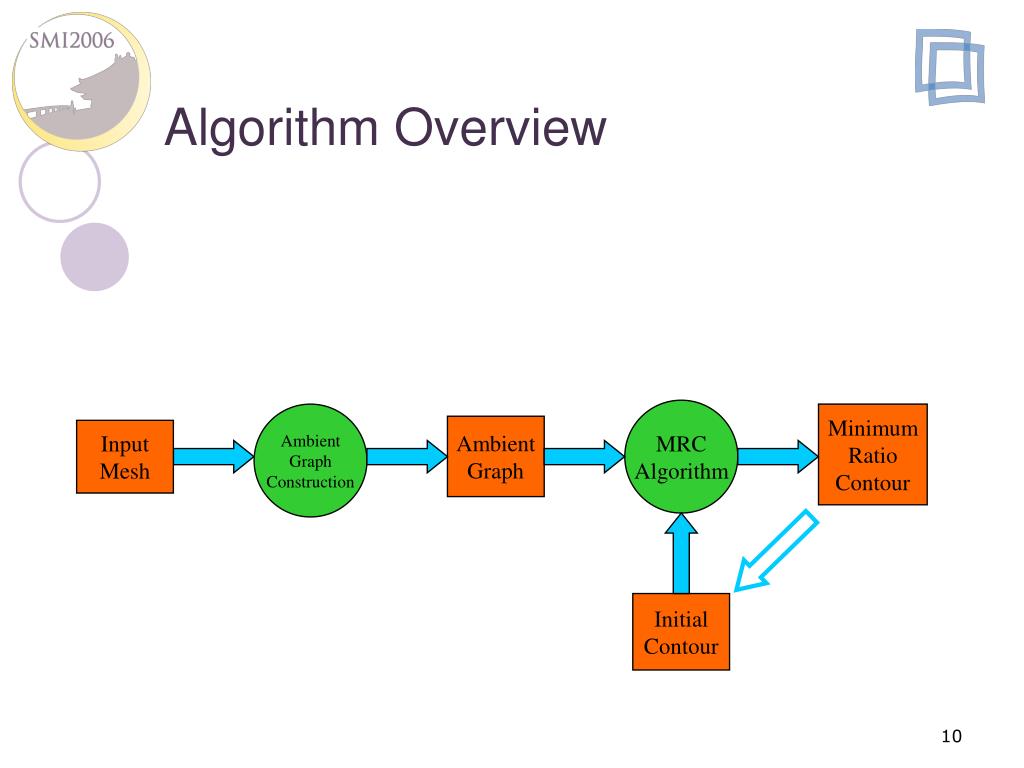 SMI2006

Algorithm Overview

Input Mesh

Ambient Graph Construction

Ambient Graph

MRC Algorithm

Minimum Ratio Contour

Initial Contour

10